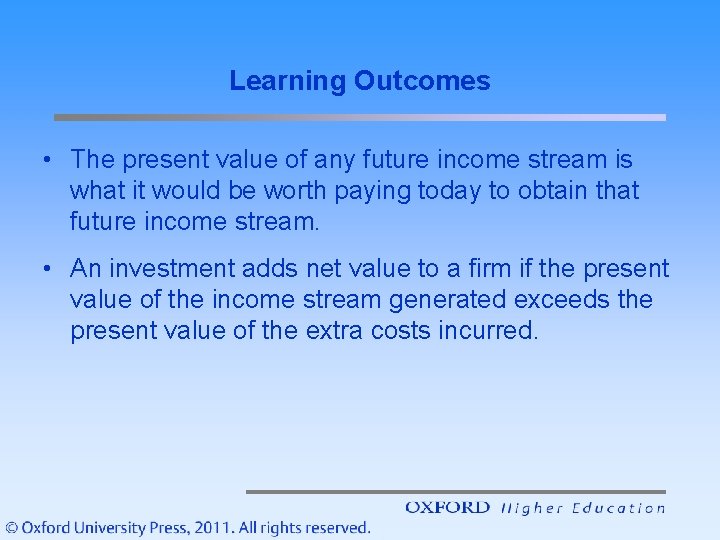 Learning Outcomes

• The present value of any future income stream is what it would be worth paying today to obtain that future income stream.

• An investment adds net value to a firm if the present value of the income stream generated exceeds the present value of the extra costs incurred.

OXFORD Higher Education

© Oxford University Press, 2011. All rights reserved.